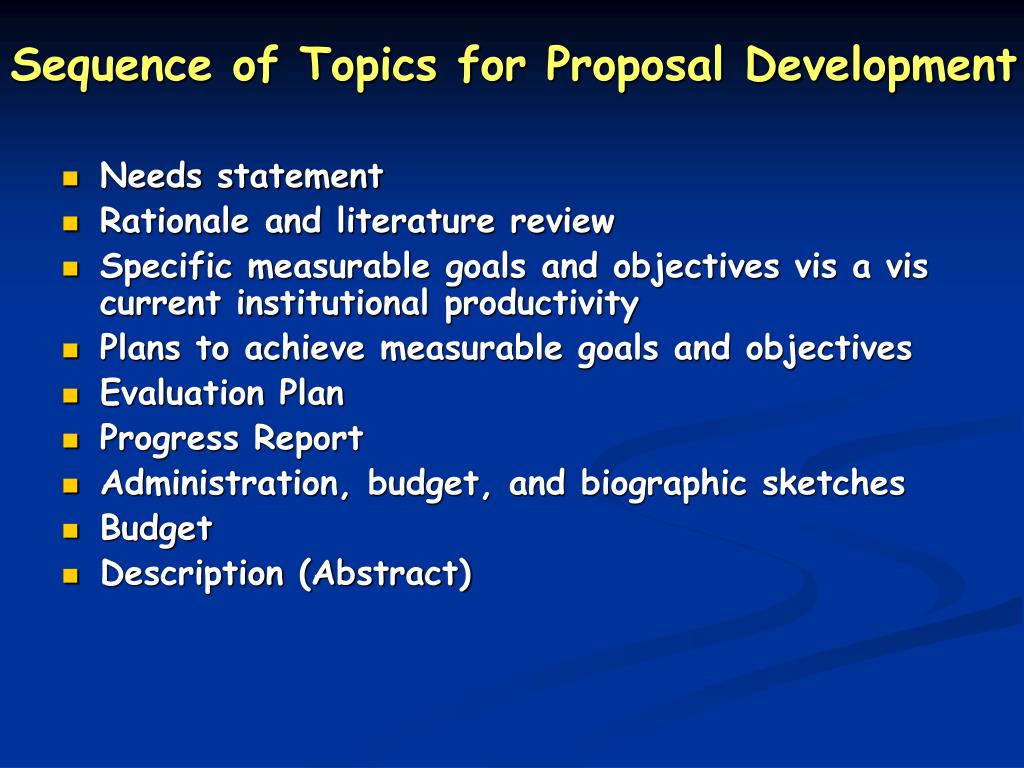 Sequence of Topics for Proposal Development

- Needs statement
- Rationale and literature review
- Specific measurable goals and objectives vis a vis current institutional productivity
- Plans to achieve measurable goals and objectives
- Evaluation Plan
- Progress Report
- Administration, budget, and biographic sketches
- Budget
- Description (Abstract)